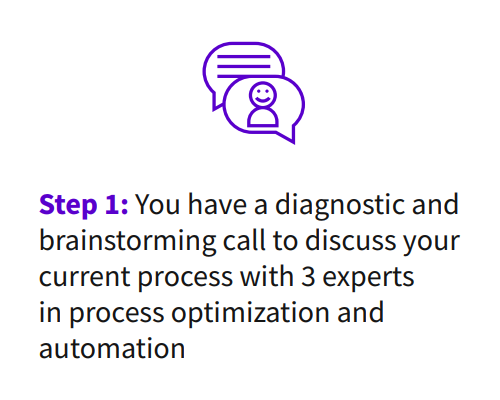 Step 1: You have a diagnostic and brainstorming call to discuss your current process with 3 experts in process optimization and automation